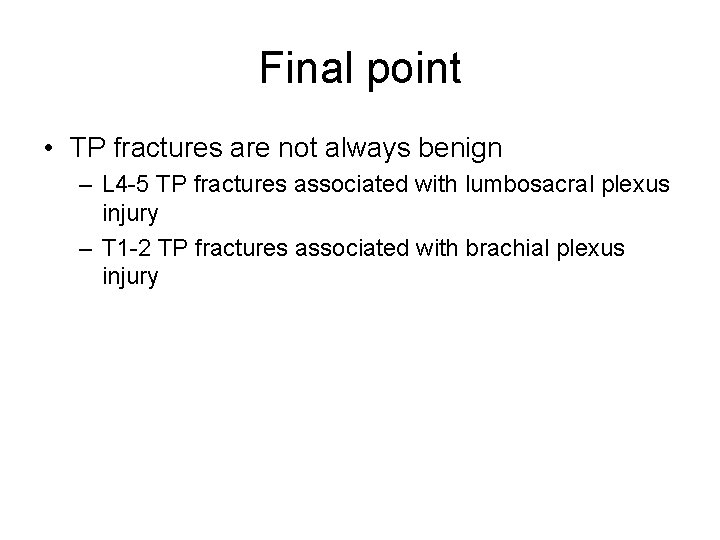 Final point

• TP fractures are not always benign

– L4-5 TP fractures associated with lumbosacral plexus injury

– T1-2 TP fractures associated with brachial plexus injury